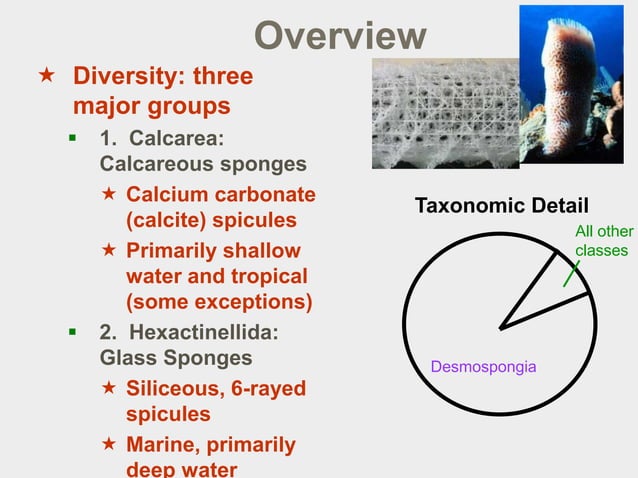 Overview

★ Diversity: three major groups

▪ 1. Calcarea: Calcareous sponges

★ Calcium carbonate (calcite) spicules

★ Primarily shallow water and tropical (some exceptions)

▪ 2. Hexactinellida: Glass Sponges

★ Siliceous, 6-rayed spicules

★ Marine, primarily deep water

Taxonomic Detail

All other classes

Desmospongia